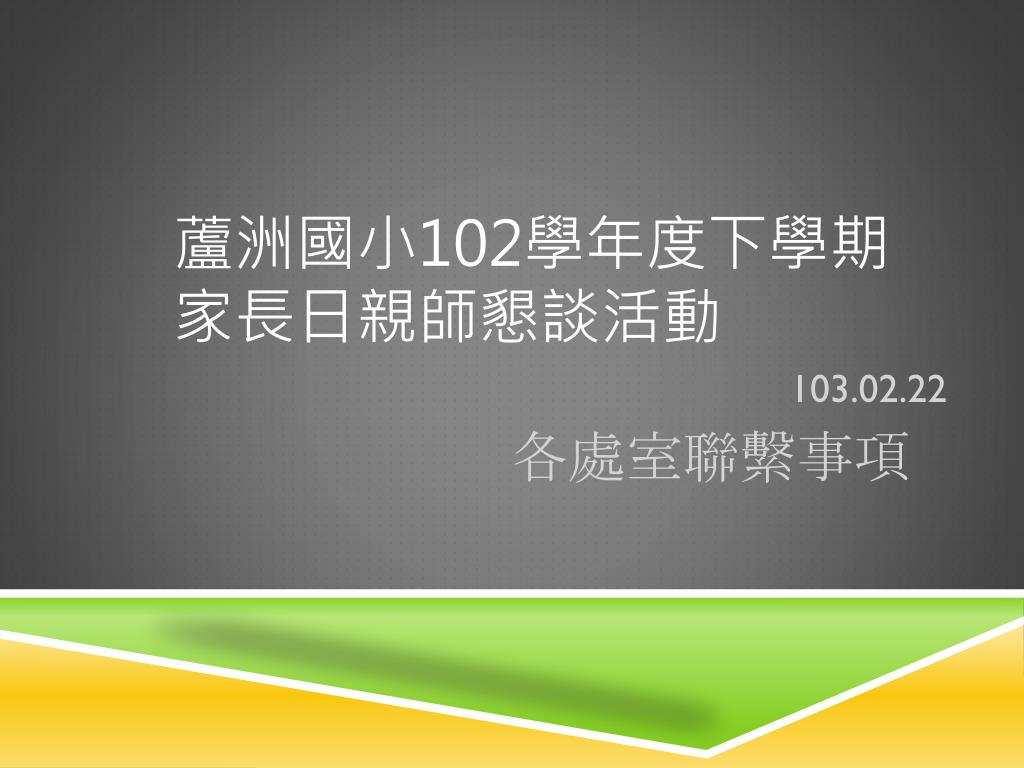 蘆洲國小102學年度下學期
家長日親師懇談活動

103.02.22

各處室聯繫事項